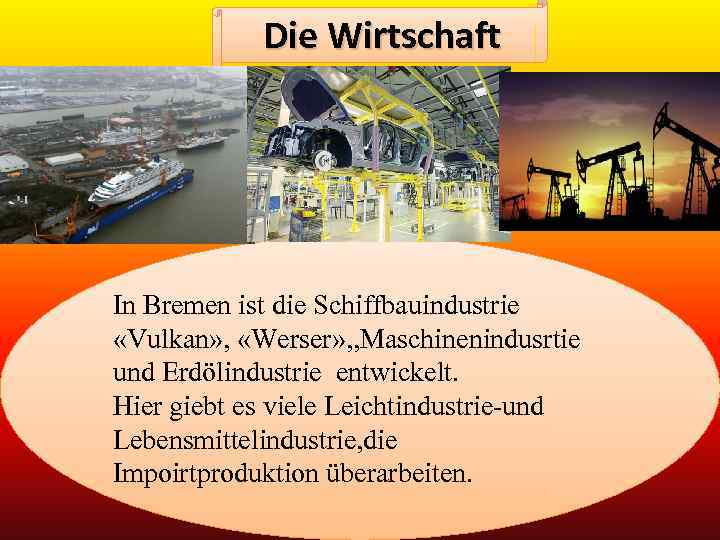 Die Wirtschaft

In Bremen ist die Schiffbauindustrie «Vulkan», «Werser»,,Maschinenindusrtie und Erdölindustrie entwickelt.
Hier giebt es viele Leichtindustrie-und Lebensmittelindustrie,die Impoirtproduktion überarbeiten.